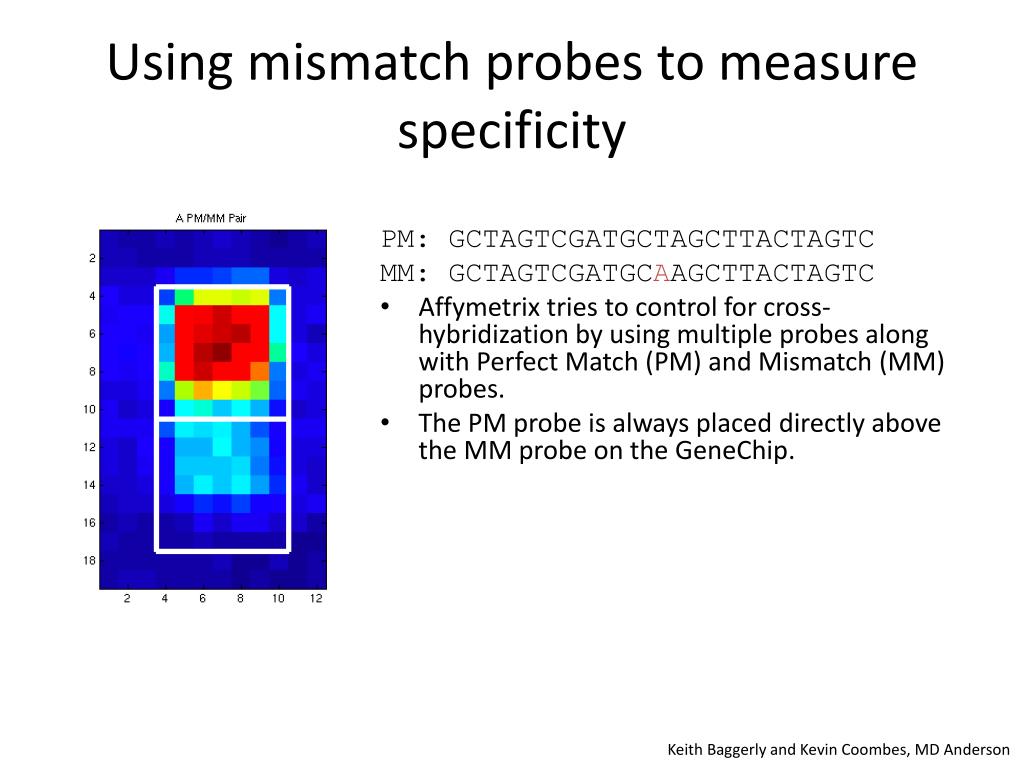 Using mismatch probes to measure specificity

A PM/MM Pair

2
4
6
8
10
12
14
16
18

2 4 6 8 10 12

PM: GCTAGTCGATGCTAGCTTACTAGTC
MM: GCTAGTCGATGCAAGCTTACTAGTC

• Affymetrix tries to control for cross-hybridization by using multiple probes along with Perfect Match (PM) and Mismatch (MM) probes.
• The PM probe is always placed directly above the MM probe on the GeneChip.

Keith Baggerly and Kevin Coombes, MD Anderson